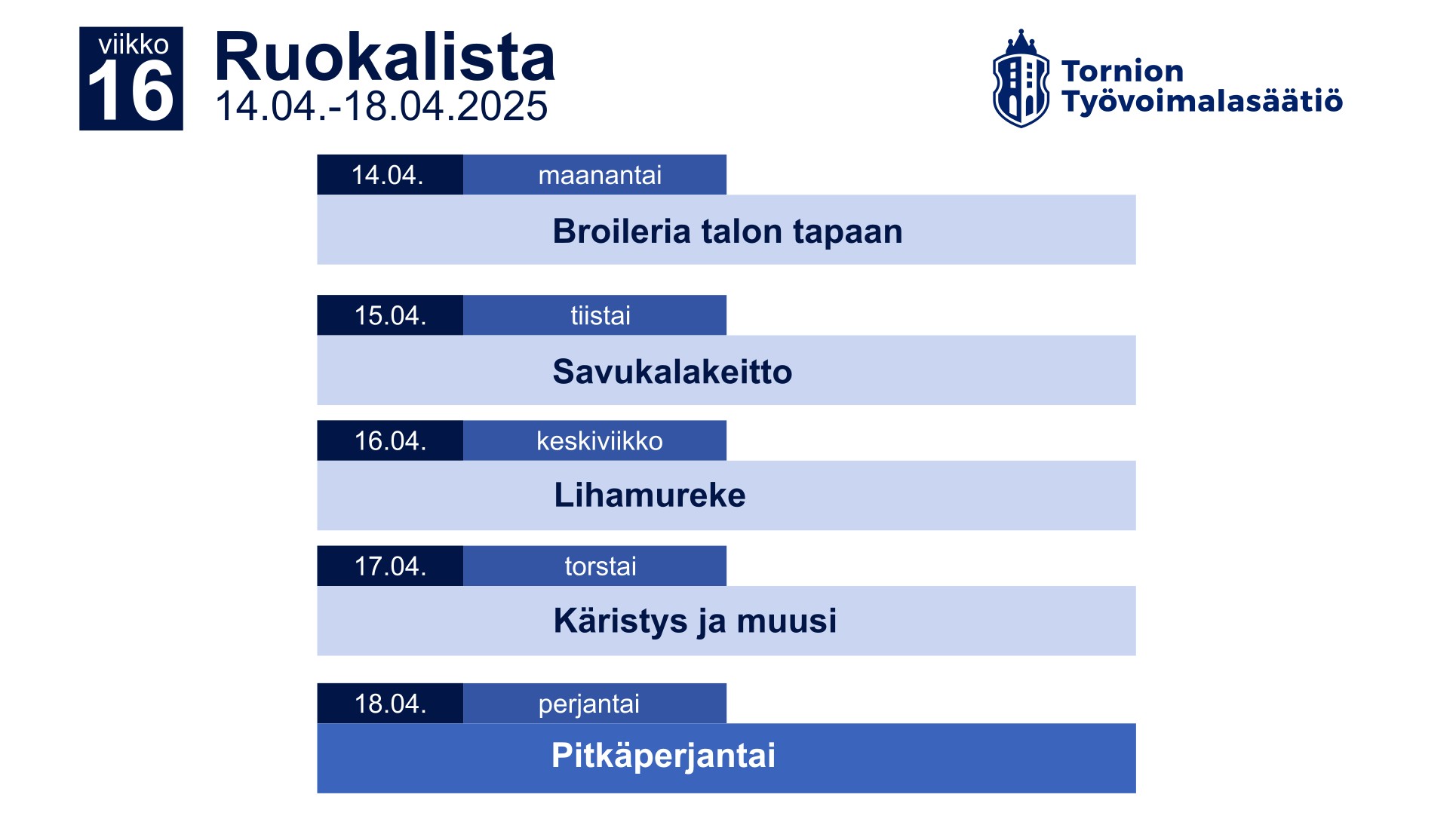 viikko
16

Ruokalista
14.04.-18.04.2025

Tornion Työvoimalasäätiö

14.04. maanantai
Broileria talon tapaan

15.04. tiistai
Savukalakeitto

16.04. keskiviikko
Lihamureke

17.04. torstai
Käristys ja muusi

18.04. perjantai
Pitkäperjantai